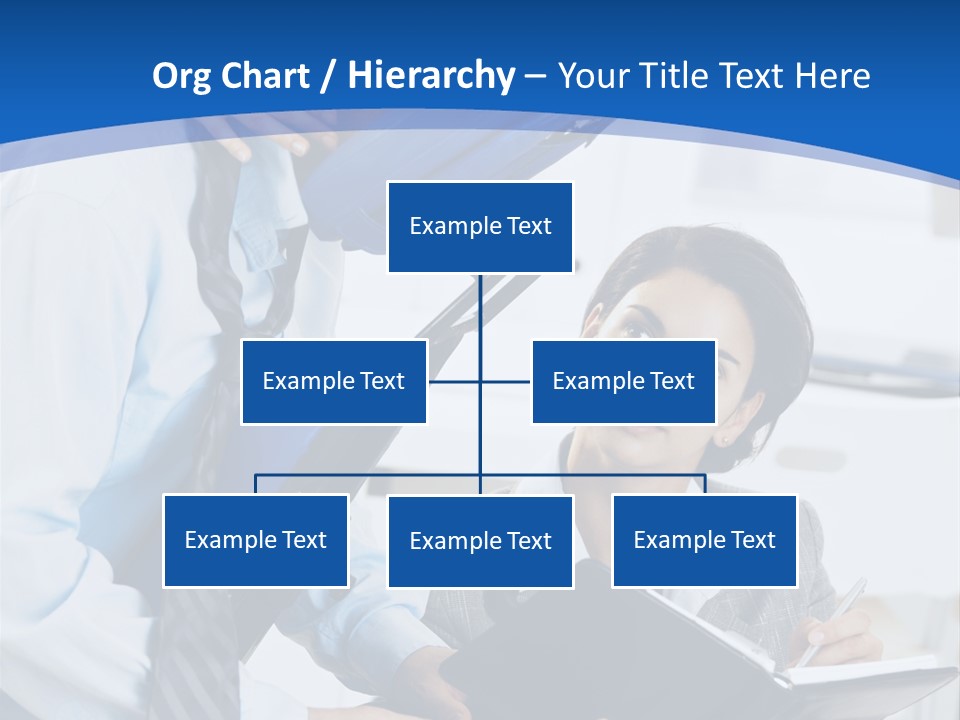 Org Chart / Hierarchy – Your Title Text Here

Example Text

Example Text

Example Text

Example Text

Example Text

Example Text